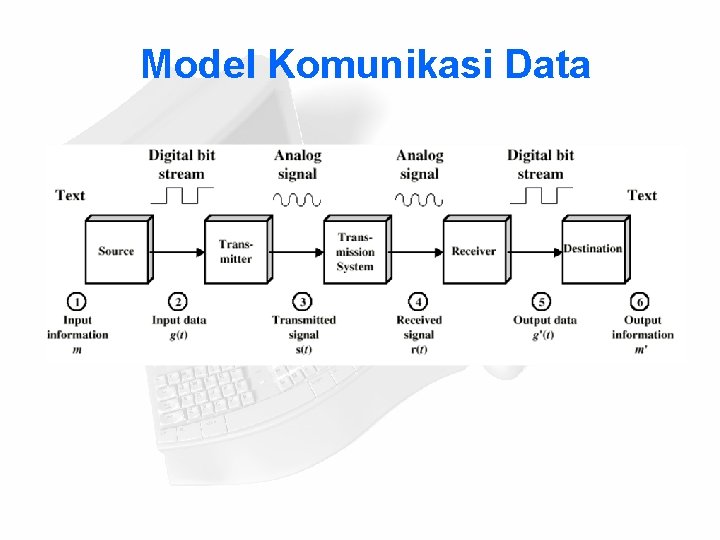 Model Komunikasi Data

Text

Digital bit stream

Analog signal

Analog signal

Digital bit stream

Text

Source

Transmitter

Transmission System

Receiver

Destination

1
Input information
$m$

2
Input data
$g(t)$

3
Transmitted signal
$s(t)$

4
Received signal
$r(t)$

5
Output data
$g'(t)$

6
Output information
$m'$